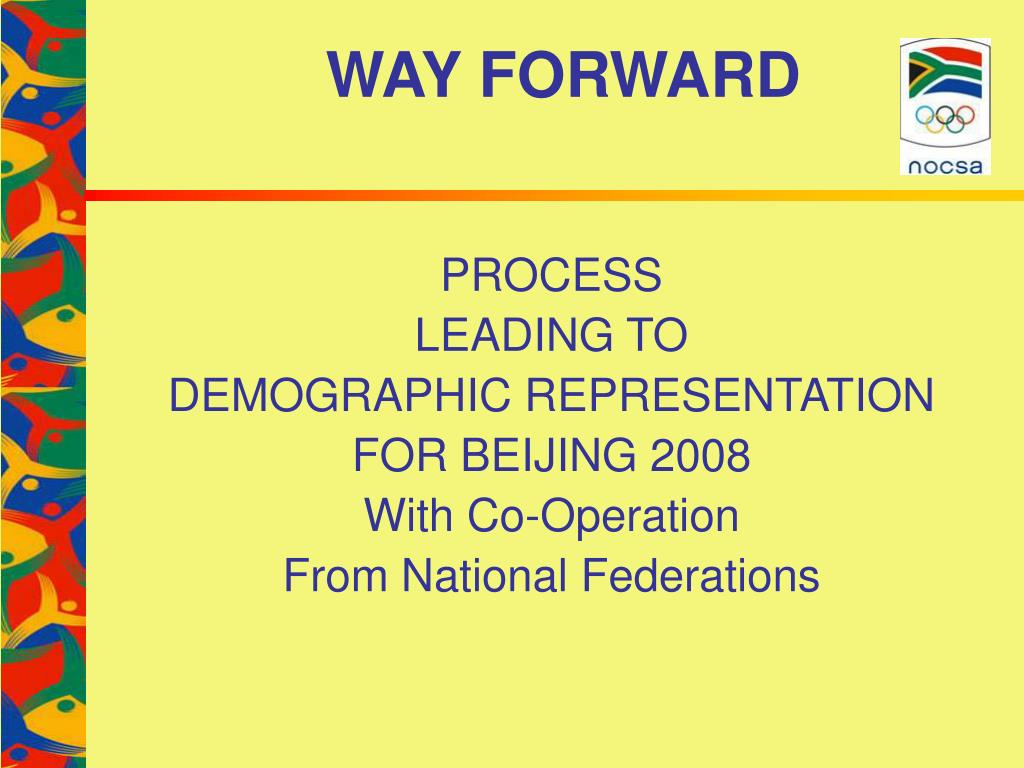 WAY FORWARD

nocsa

PROCESS
LEADING TO
DEMOGRAPHIC REPRESENTATION
FOR BEIJING 2008
With Co-Operation
From National Federations